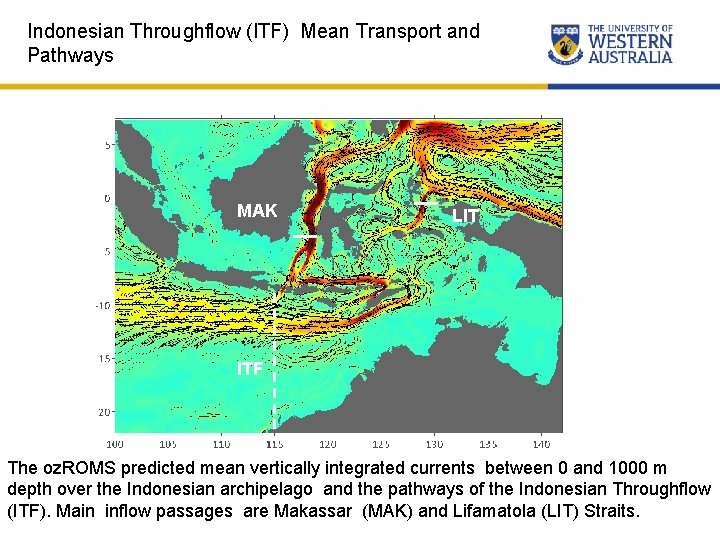 Indonesian Throughflow (ITF) Mean Transport and Pathways

THE UNIVERSITY OF
WESTERN
AUSTRALIA

5
0
-5
-10
-15
-20

MAK
LIT
ITF

100 105 110 115 120 125 130 135 140

The ozROMS predicted mean vertically integrated currents between 0 and 1000 m depth over the Indonesian archipelago and the pathways of the Indonesian Throughflow (ITF). Main inflow passages are Makassar (MAK) and Lifamatola (LIT) Straits.